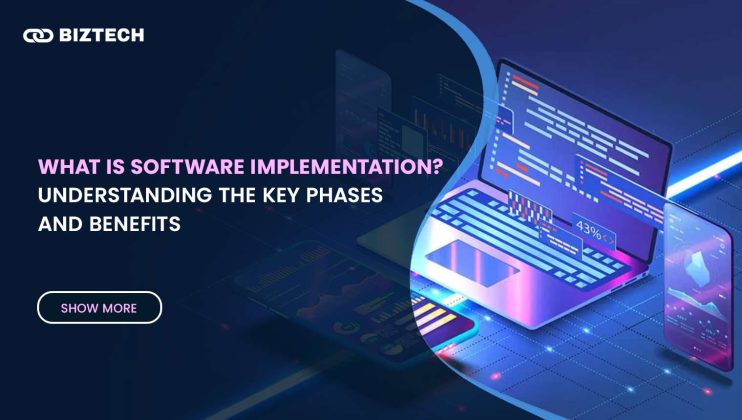 BIZTECH

WHAT IS SOFTWARE IMPLEMENTATION? UNDERSTANDING THE KEY PHASES AND BENEFITS

SHOW MORE

43%